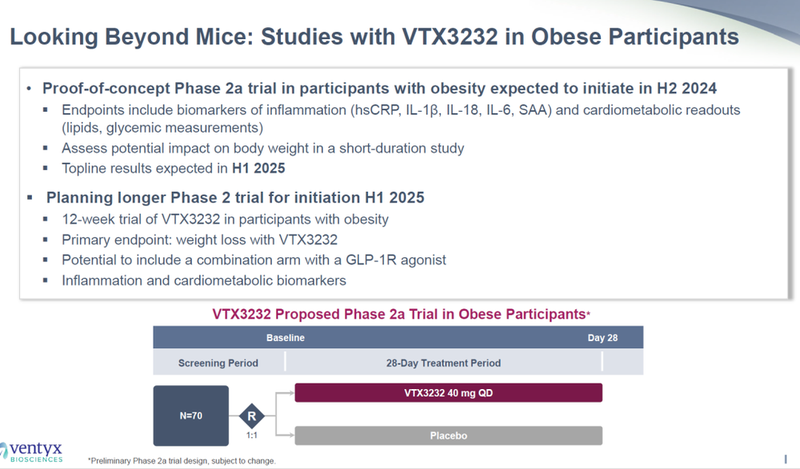 Looking Beyond Mice: Studies with VTX3232 in Obese Participants

• Proof-of-concept Phase 2a trial in participants with obesity expected to initiate in H2 2024
▪ Endpoints include biomarkers of inflammation (hsCRP, IL-1β, IL-18, IL-6, SAA) and cardiometabolic readouts (lipids, glycemic measurements)
▪ Assess potential impact on body weight in a short-duration study
▪ Topline results expected in H1 2025

▪ Planning longer Phase 2 trial for initiation H1 2025
▪ 12-week trial of VTX3232 in participants with obesity
▪ Primary endpoint: weight loss with VTX3232
▪ Potential to include a combination arm with a GLP-1R agonist
▪ Inflammation and cardiometabolic biomarkers

VTX3232 Proposed Phase 2a Trial in Obese Participants*

Baseline

Day 28

Screening Period

28-Day Treatment Period

N=70

R

1:1

VTX3232 40 mg QD

Placebo

ventyx BIOSCIENCES

*Preliminary Phase 2a trial design, subject to change.